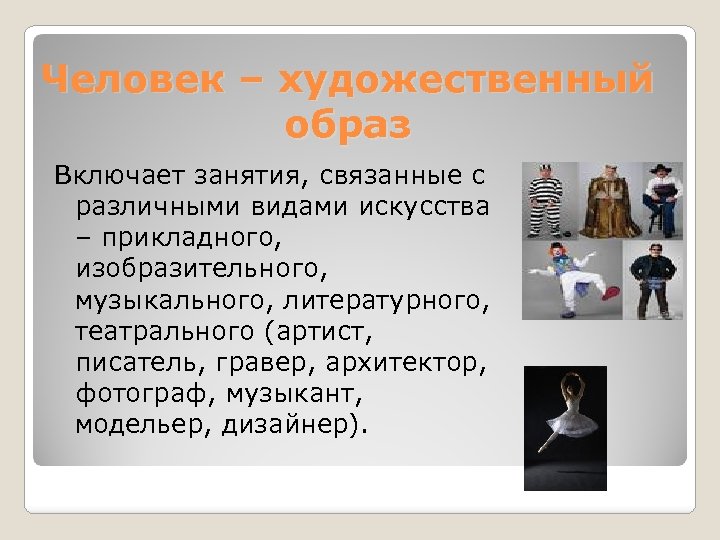 Человек – художественный образ

Включает занятия, связанные с различными видами искусства – прикладного, изобразительного, музыкального, литературного, театрального (артист, писатель, гравер, архитектор, фотограф, музыкант, модельер, дизайнер).